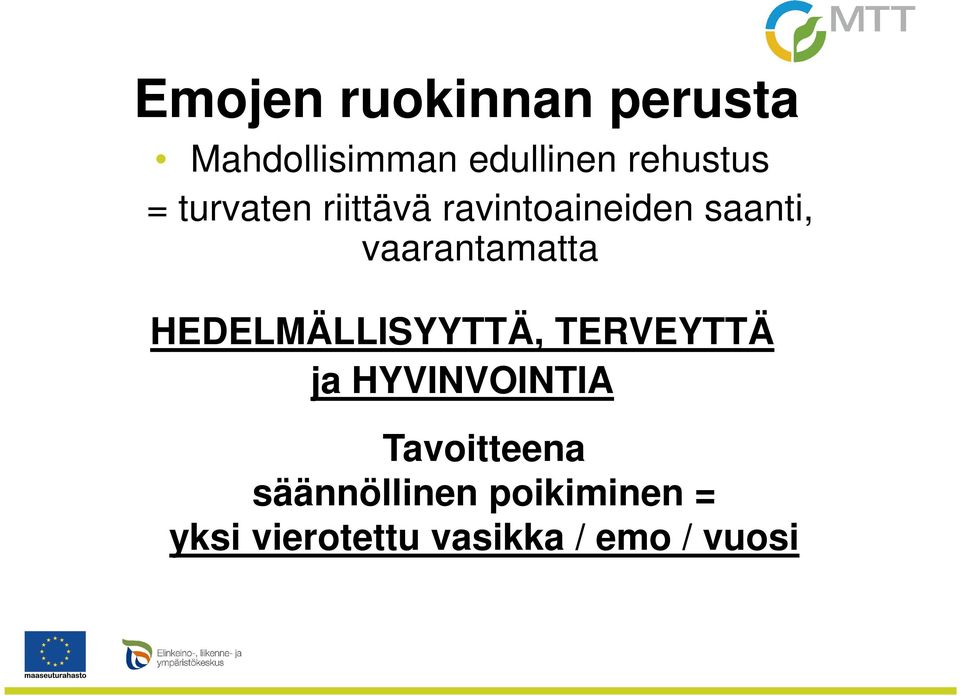 MTT

Emojen ruokinnan perusta

• Mahdollisimman edullinen rehustus

= turvaten riittävä ravintoaineiden saanti, vaarantamatta

HEDELMÄLLISYYTTÄ, TERVEYTTÄ ja HYVINVOINTIA

Tavoitteena säännöllinen poikiminen = yksi vierotettu vasikka / emo / vuosi

maaseuturahasto

Elinkeino-, liikenne- ja ympäristökeskus